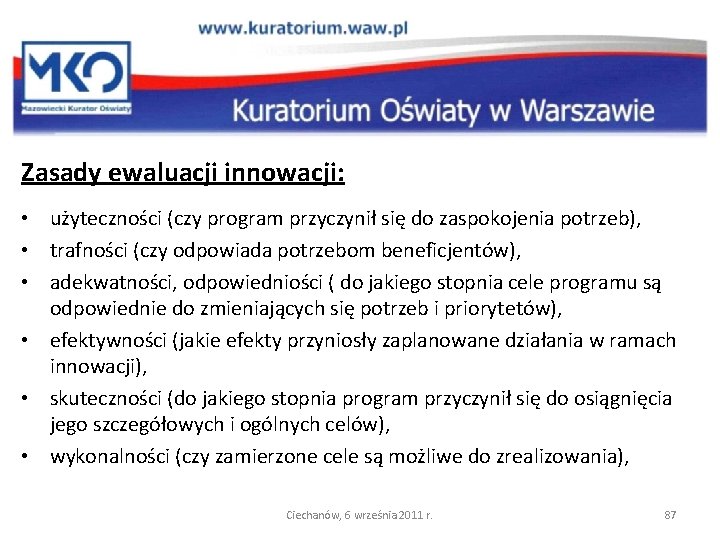 www.kuratorium.waw.pl

MKO
Mazowiecki Kurator Oświaty

Kuratorium Oświaty w Warszawie

Zasady ewaluacji innowacji:

• użyteczności (czy program przyczynił się do zaspokojenia potrzeb),
• trafności (czy odpowiada potrzebom beneficjentów),
• adekwatności, odpowiedniości ( do jakiego stopnia cele programu są odpowiednie do zmieniających się potrzeb i priorytetów),
• efektywności (jakie efekty przyniosły zaplanowane działania w ramach innowacji),
• skuteczności (do jakiego stopnia program przyczynił się do osiągnięcia jego szczegółowych i ogólnych celów),
• wykonalności (czy zamierzone cele są możliwe do zrealizowania),

Ciechanów, 6 września 2011 r.

87